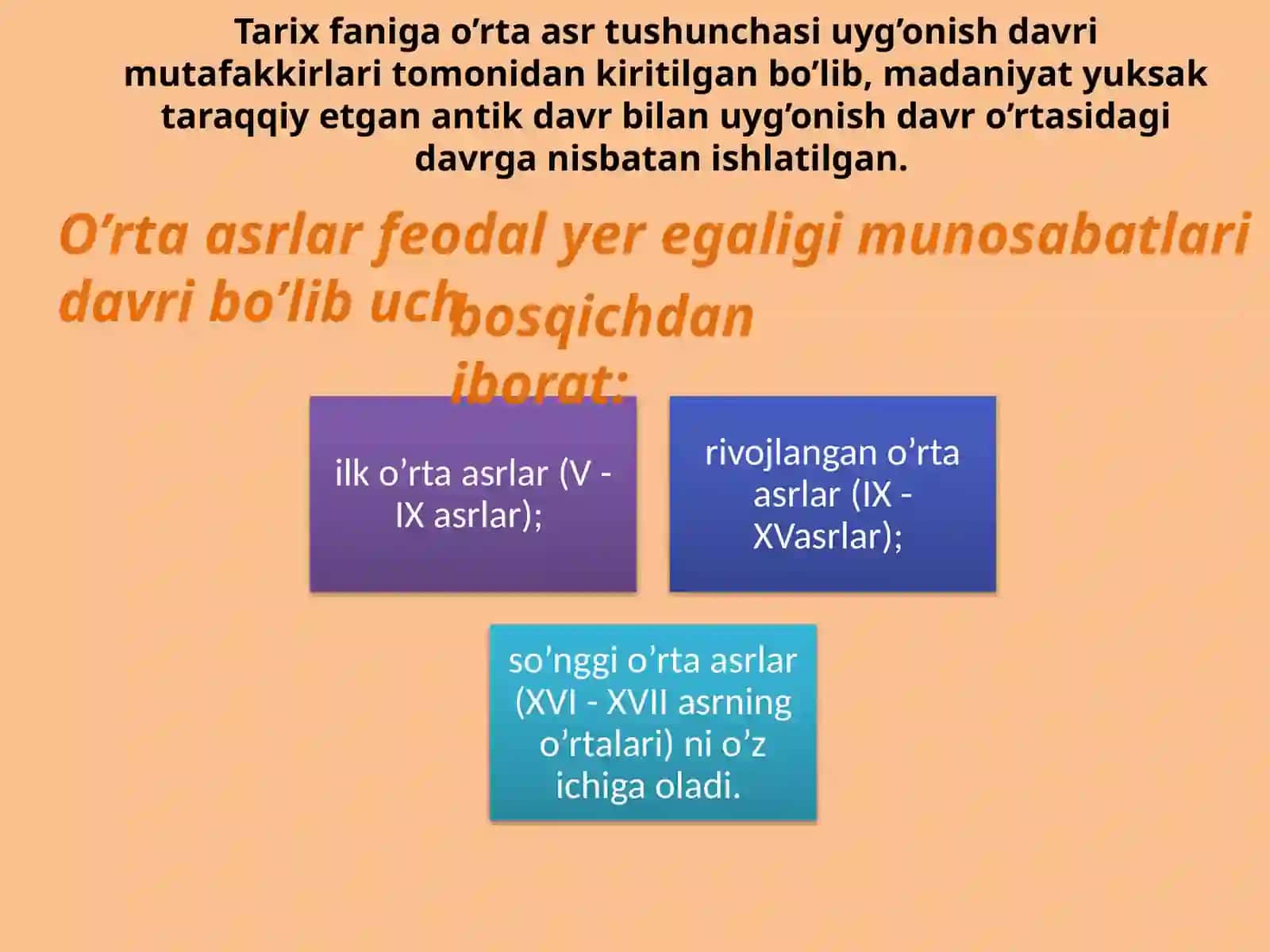 Tarix faniga o’rta asr tushunchasi uyg’onish davri mutafakkirlari tomonidan kiritilgan bo’lib, madaniyat yuksak taraqqiy etgan antik davr bilan uyg’onish davr o’rtasidagi davrga nisbatan ishlatilgan.

O’rta asrlar feodal yer egaligi munosabatlari davri bo’lib uch bosqichdan iborat:

ilk o’rta asrlar (V - IX asrlar);

rivojlangan o’rta asrlar (IX - XVasrlar);

so’nggi o’rta asrlar (XVI - XVII asrning o’rtalari) ni o’z ichiga oladi.